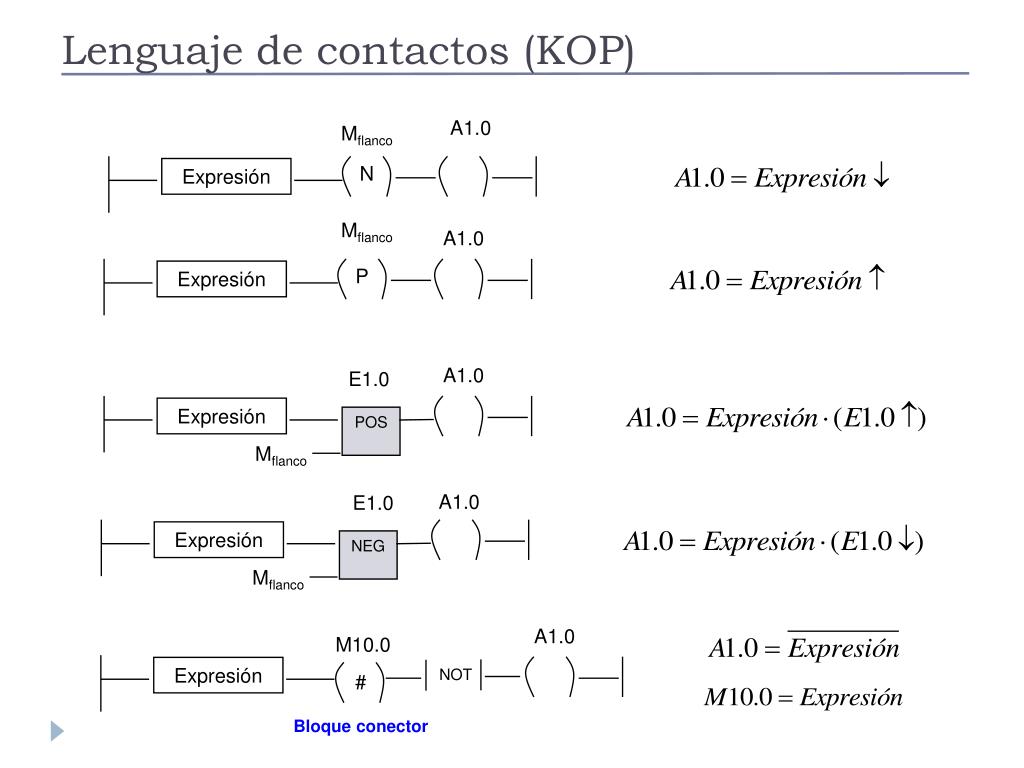 Lenguaje de contactos (KOP)

$M_{flanco}$ A1.0

Expresión N

$A1.0 = Expresión \downarrow$

$M_{flanco}$ A1.0

Expresión P

$A1.0 = Expresión \uparrow$

E1.0 A1.0

Expresión POS

$M_{flanco}$

$A1.0 = Expresión \cdot (E1.0 \uparrow)$

E1.0 A1.0

Expresión NEG

$M_{flanco}$

$A1.0 = Expresión \cdot (E1.0 \downarrow)$

M10.0 A1.0

Expresión # NOT

Bloque conector

$A1.0 = \overline{Expresión}$

$M10.0 = Expresión$